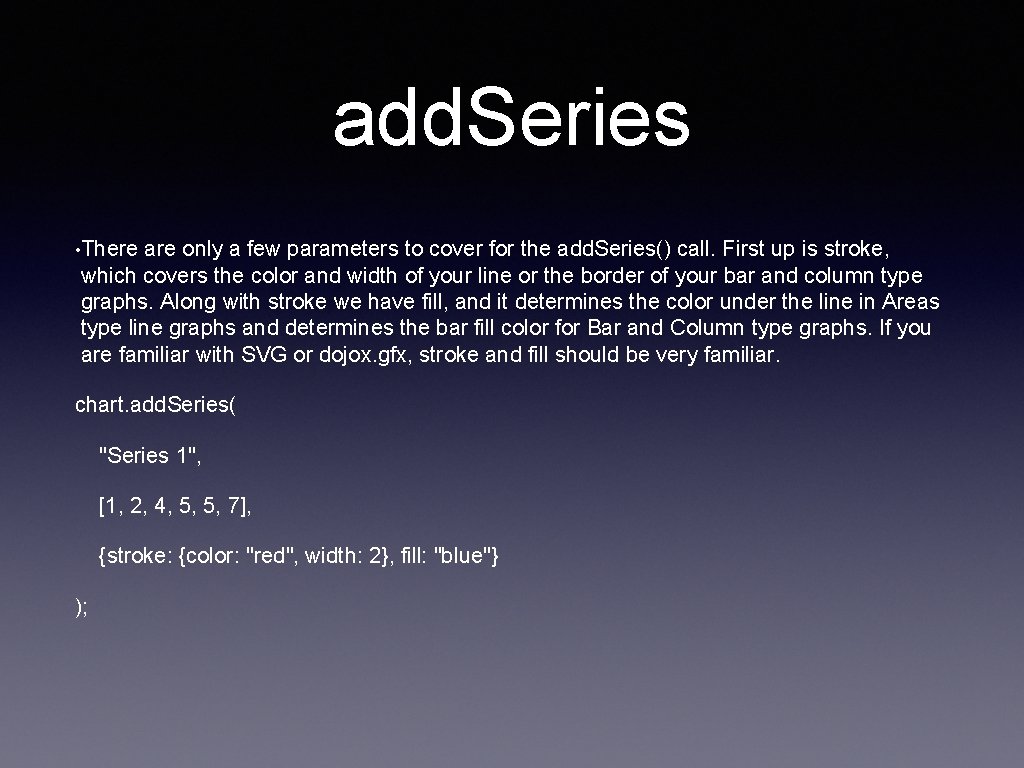 add.Series

• There are only a few parameters to cover for the add.Series() call. First up is stroke, which covers the color and width of your line or the border of your bar and column type graphs. Along with stroke we have fill, and it determines the color under the line in Areas type line graphs and determines the bar fill color for Bar and Column type graphs. If you are familiar with SVG or dojox.gfx, stroke and fill should be very familiar.

chart.add.Series(

"Series 1",

[1, 2, 4, 5, 5, 7],

{stroke: {color: "red", width: 2}, fill: "blue"}

);